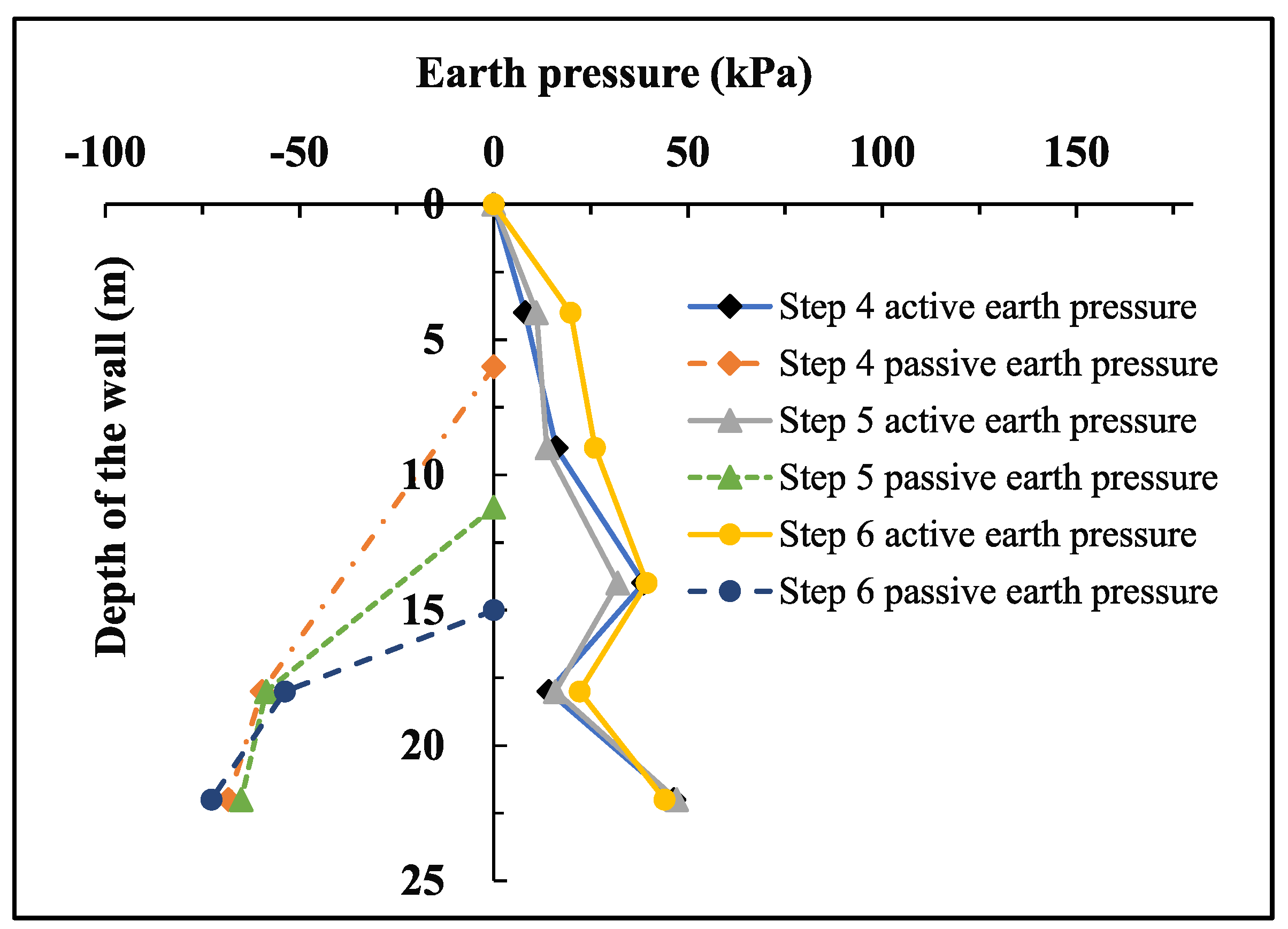 Earth pressure (kPa)

-100
-50
0
50
100
150

Depth of the wall (m)

0
5
10
15
20
25

Step 4 active earth pressure
Step 4 passive earth pressure
Step 5 active earth pressure
Step 5 passive earth pressure
Step 6 active earth pressure
Step 6 passive earth pressure